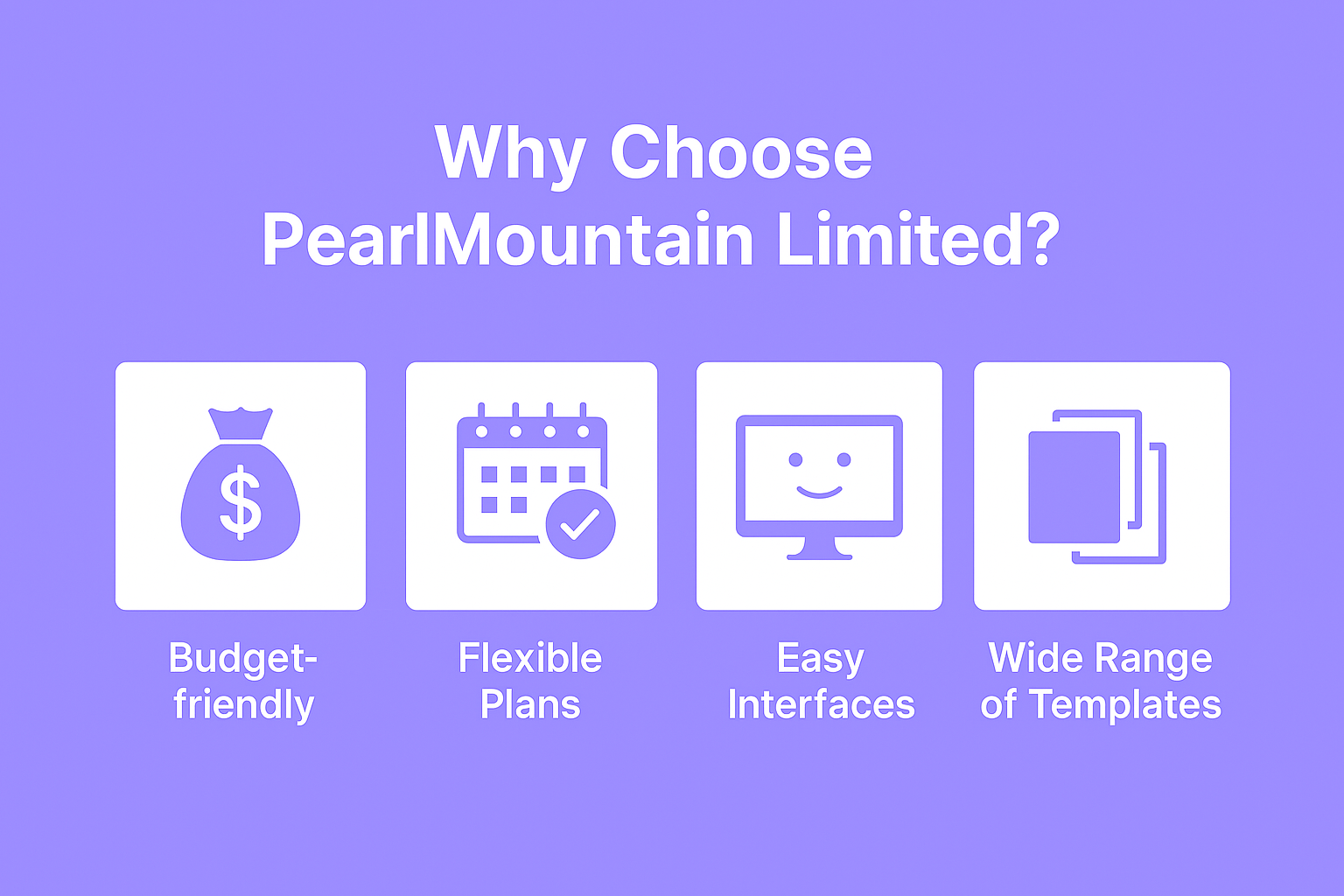 Why Choose PearlMountain Limited?

$

Budget-friendly

Flexible Plans

Easy Interfaces

Wide Range of Templates